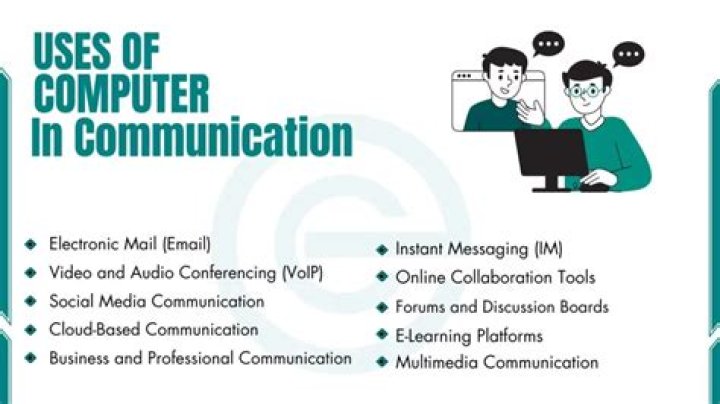 USES OF COMPUTER In Communication

- Electronic Mail (Email)
- Video and Audio Conferencing (VoIP)
- Social Media Communication
- Cloud-Based Communication
- Business and Professional Communication

- Instant Messaging (IM)
- Online Collaboration Tools
- Forums and Discussion Boards
- E-Learning Platforms
- Multimedia Communication